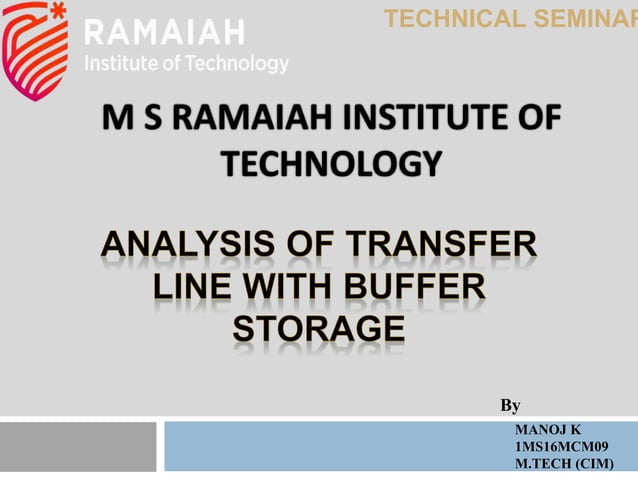 RAMAIAH
Institute of Technology

TECHNICAL SEMINAR

M S RAMAIAH INSTITUTE OF TECHNOLOGY

ANALYSIS OF TRANSFER LINE WITH BUFFER STORAGE

By

MANOJ K
1MS16MCM09
M.TECH (CIM)